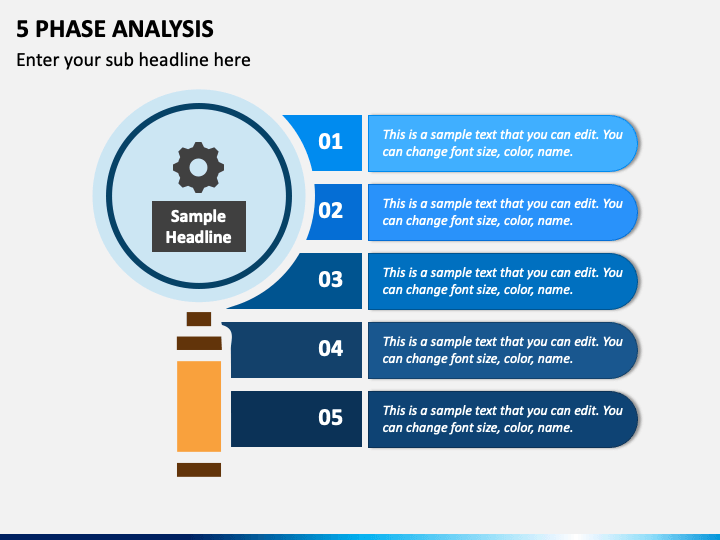 5 PHASE ANALYSIS

Enter your sub headline here

Sample Headline

01

This is a sample text that you can edit. You can change font size, color, name.

02

This is a sample text that you can edit. You can change font size, color, name.

03

This is a sample text that you can edit. You can change font size, color, name.

04

This is a sample text that you can edit. You can change font size, color, name.

05

This is a sample text that you can edit. You can change font size, color, name.